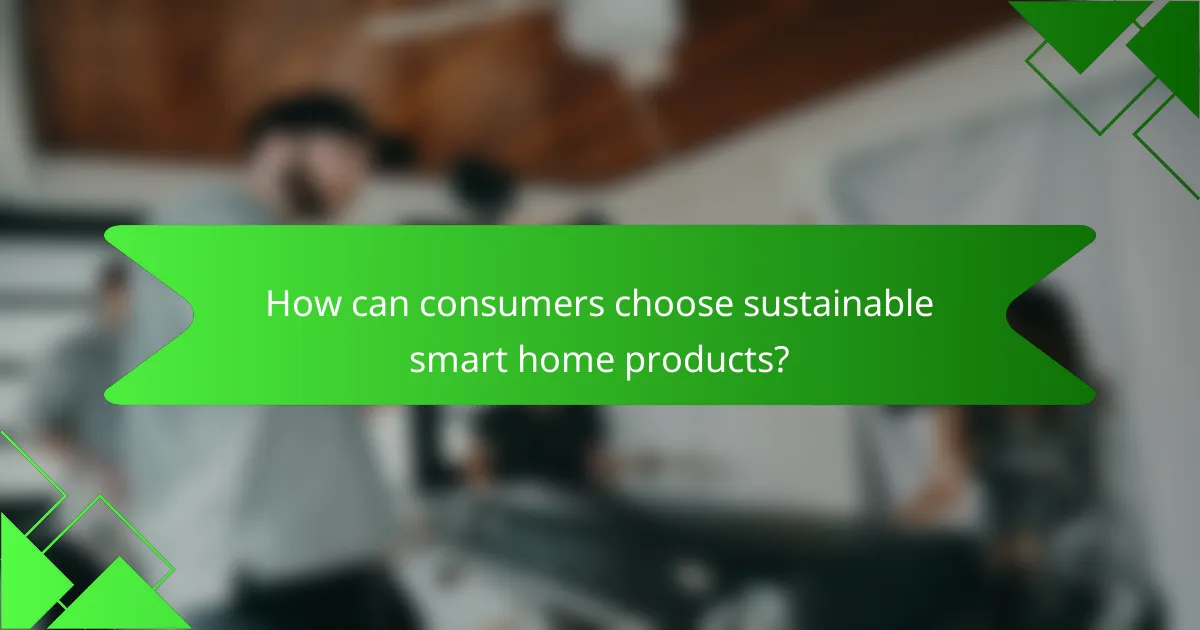 How can consumers choose sustainable smart home products?